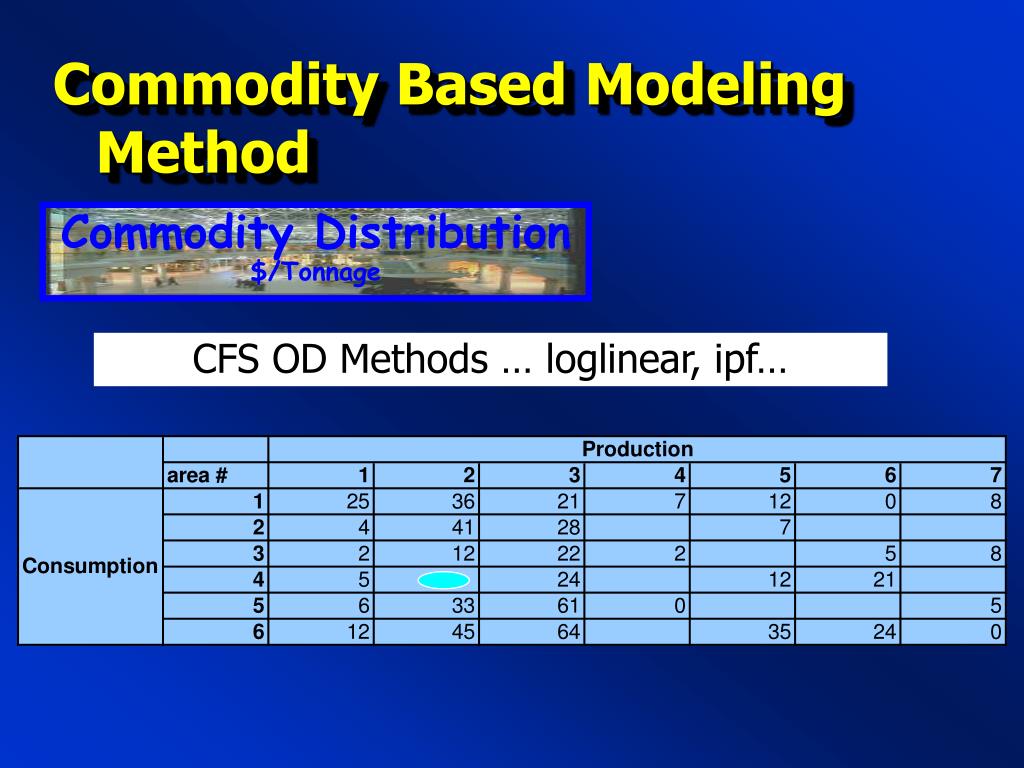 Commodity Based Modeling Method

Commodity Distribution
$/Tonnage

CFS OD Methods … loglinear, ipf…

| | | Production | | | | | | |
|---|---|---|---|---|---|---|---|---|
| | area # | 1 | 2 | 3 | 4 | 5 | 6 | 7 |
| Consumption | 1 | 25 | 36 | 21 | 7 | 12 | 0 | 8 |
| | 2 | 4 | 41 | 28 | | 7 | | |
| | 3 | 2 | 12 | 22 | 2 | | 5 | 8 |
| | 4 | 5 | | 24 | | 12 | 21 | |
| | 5 | 6 | 33 | 61 | 0 | | | 5 |
| | 6 | 12 | 45 | 64 | | 35 | 24 | 0 |